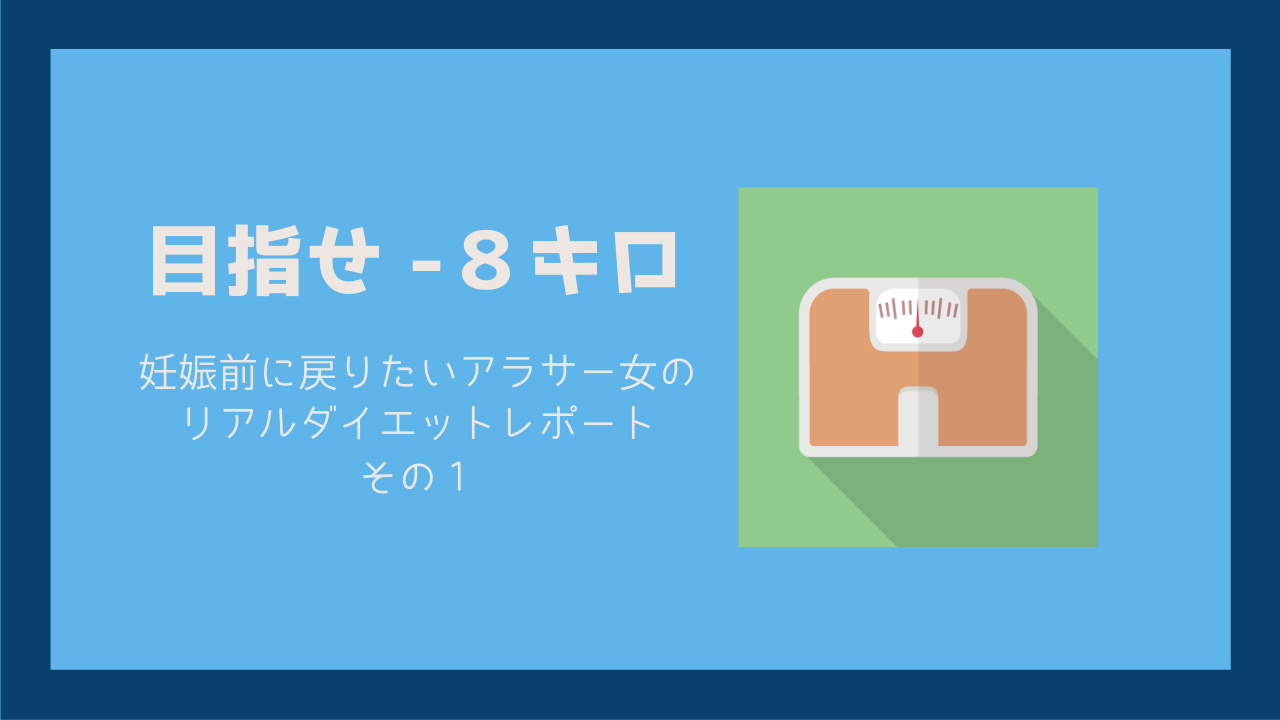 目指せ -８キロ

妊娠前に戻りたいアラサー女の
リアルダイエットレポート
その１